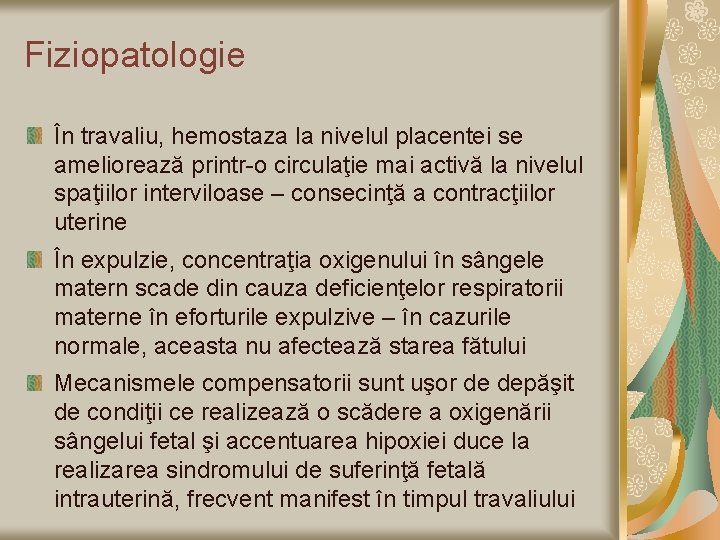 Fiziopatologie

În travaliu, hemostaza la nivelul placentei se ameliorează printr-o circulaţie mai activă la nivelul spaţiilor interviloase – consecinţă a contracţiilor uterine

În expulzie, concentraţia oxigenului în sângele matern scade din cauza deficienţelor respiratorii materne în eforturile expulzive – în cazurile normale, aceasta nu afectează starea fătului

Mecanismele compensatorii sunt uşor de depăşit de condiţii ce realizează o scădere a oxigenării sângelui fetal şi accentuarea hipoxiei duce la realizarea sindromului de suferinţă fetală intrauterină, frecvent manifest în timpul travaliului